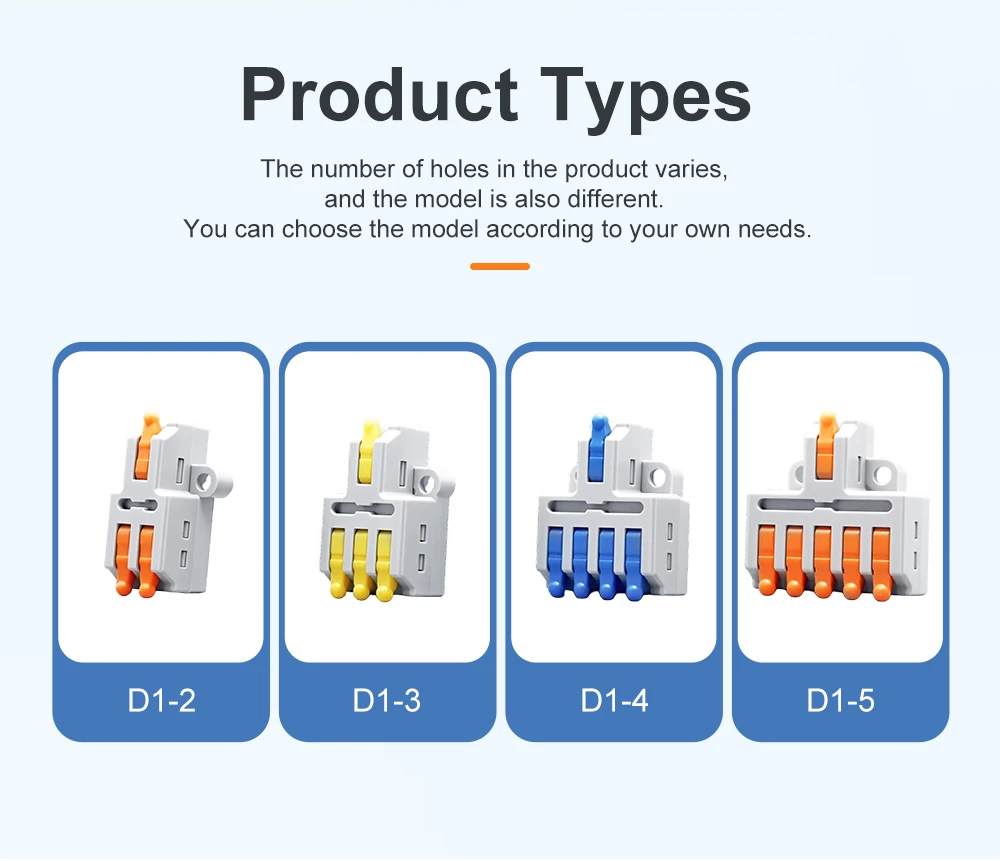 Product Types

The number of holes in the product varies, and the model is also different. You can choose the model according to your own needs.

D1-2

D1-3

D1-4

D1-5